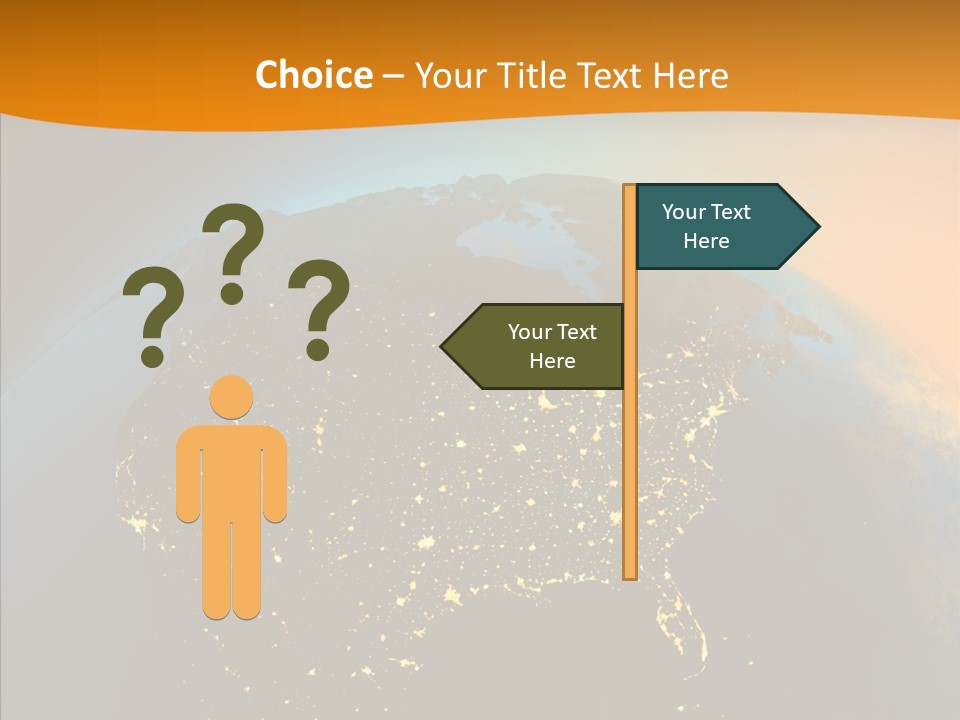 Choice – Your Title Text Here

? ? ?

Your Text Here

Your Text Here